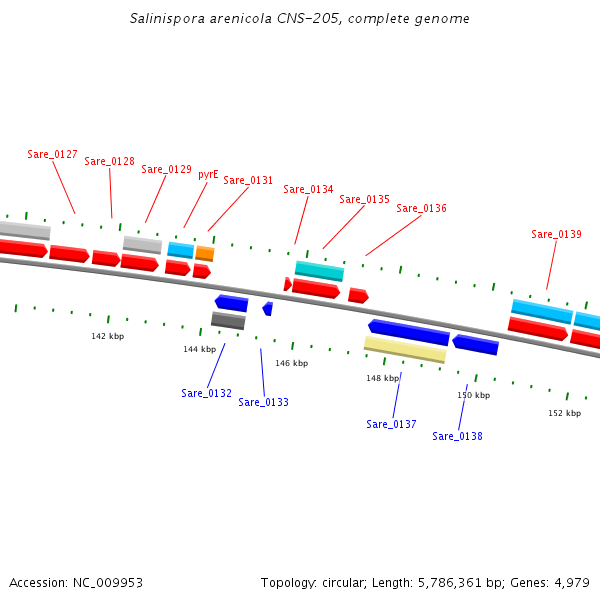 Salinispora arenicola CNS-205, complete genome

Sare_0127
Sare_0128
Sare_0129
pyrE
Sare_0131
Sare_0134
Sare_0135
Sare_0136
Sare_0139

142 kbp
144 kbp
146 kbp
148 kbp
150 kbp
152 kbp

Sare_0132
Sare_0133
Sare_0137
Sare_0138

Accession: NC_009953

Topology: circular; Length: 5,786,361 bp; Genes: 4,979